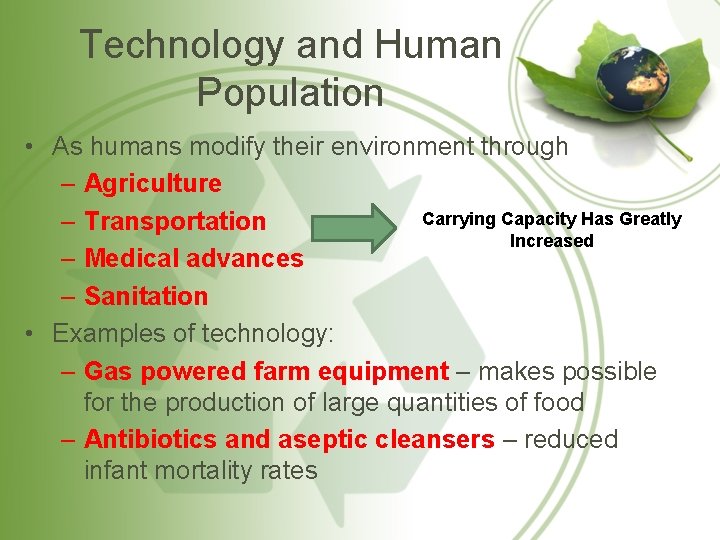 Technology and Human Population

• As humans modify their environment through
– Agriculture
– Transportation
– Medical advances
– Sanitation

Carrying Capacity Has Greatly Increased

• Examples of technology:
– Gas powered farm equipment – makes possible for the production of large quantities of food
– Antibiotics and aseptic cleansers – reduced infant mortality rates